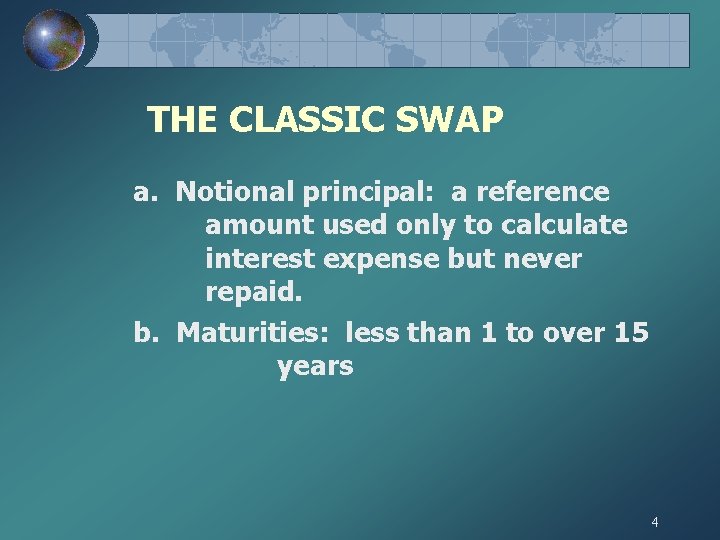 THE CLASSIC SWAP

a. Notional principal: a reference amount used only to calculate interest expense but never repaid.

b. Maturities: less than 1 to over 15 years

4